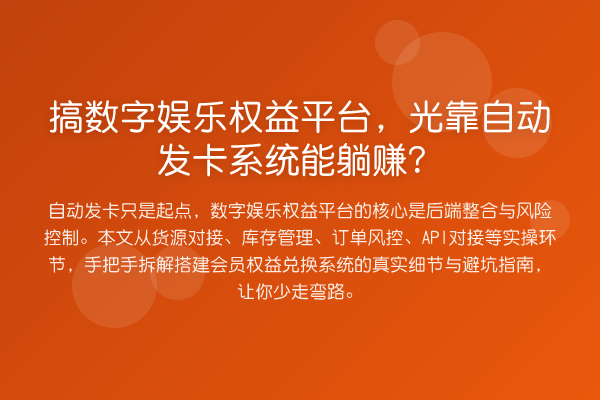 搞数字娱乐权益平台，光靠自动发卡系统能躺赚？

自动发卡只是起点，数字娱乐权益平台的核心是后端整合与风险控制。本文从货源对接、库存管理、订单风控、API对接等实操环节，手把手拆解搭建会员权益兑换系统的真实细节与避坑指南，让你少走弯路。